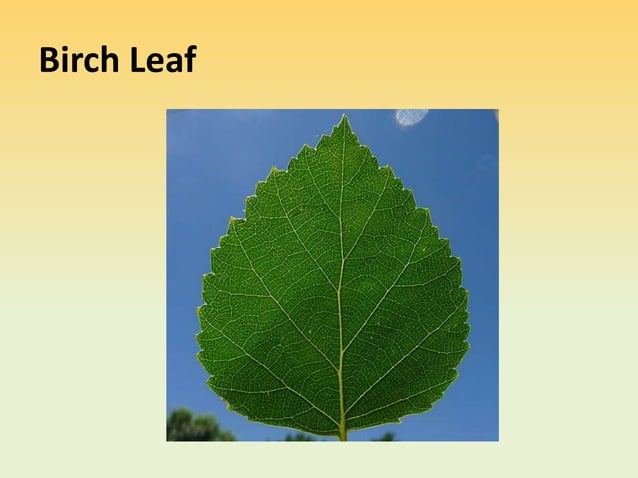 Birch Leaf